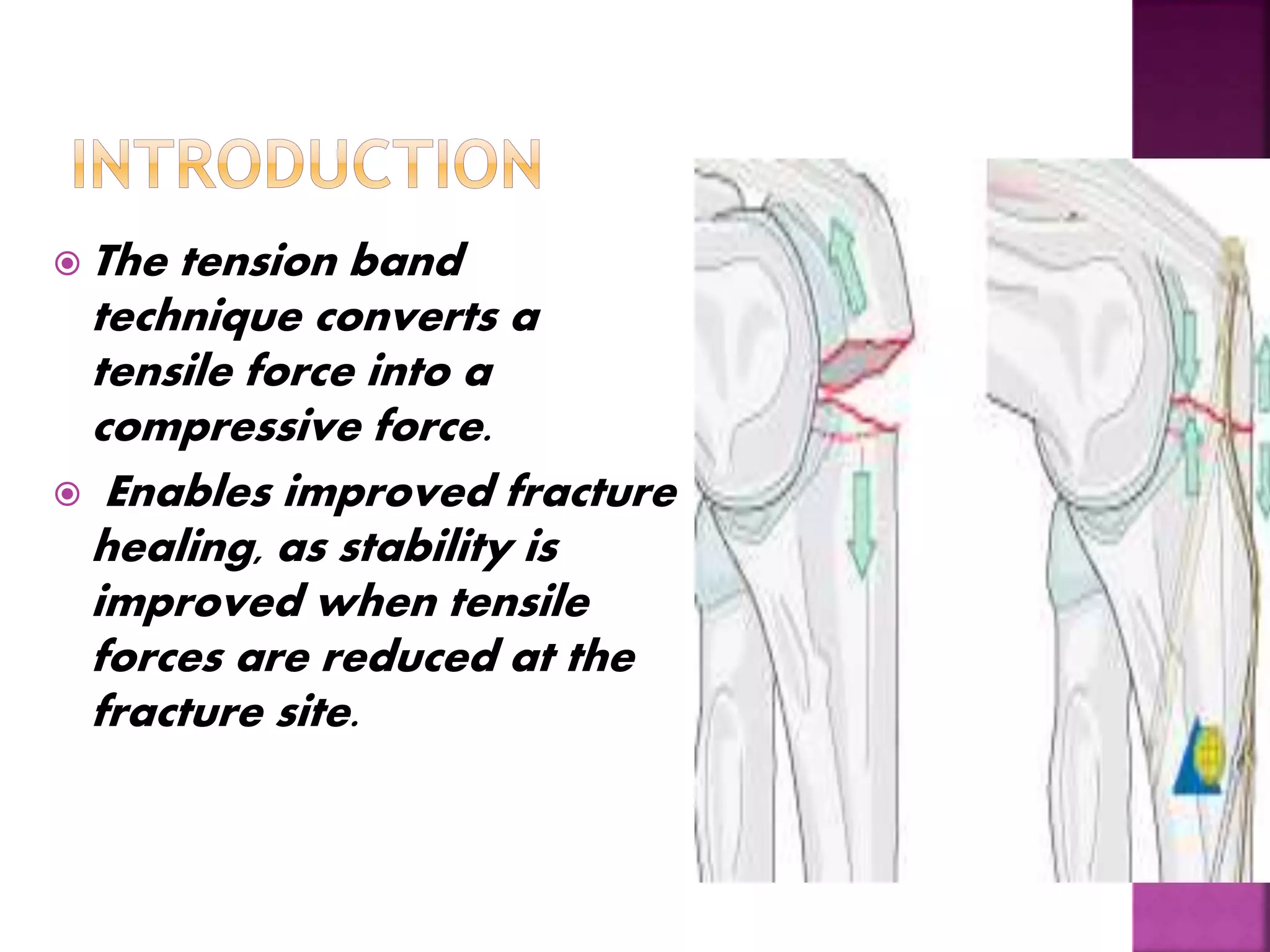 INTRODUCTION

The tension band technique converts a tensile force into a compressive force.

Enables improved fracture healing, as stability is improved when tensile forces are reduced at the fracture site.